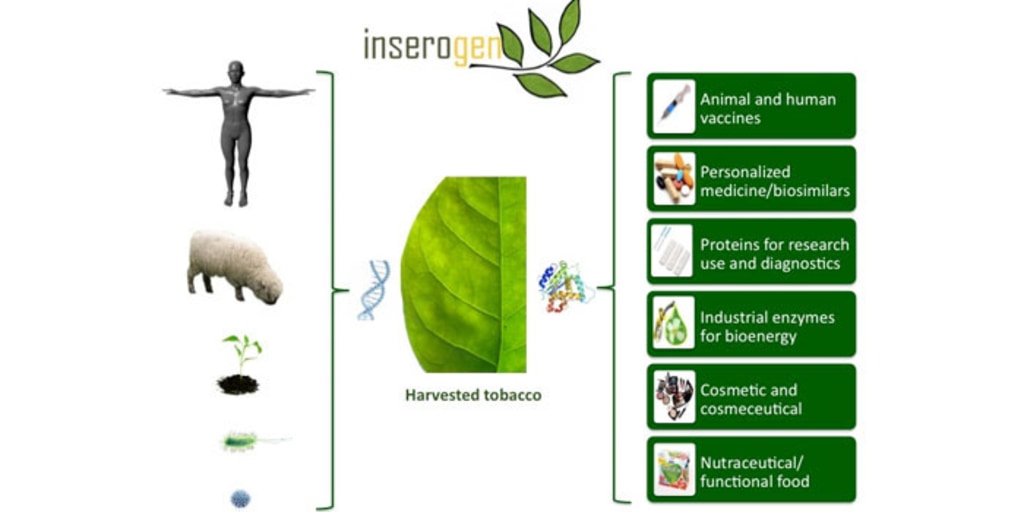 inserogen

Harvested tobacco

Animal and human vaccines

Personalized medicine/biosimilars

Proteins for research use and diagnostics

Industrial enzymes for bioenergy

Cosmetic and cosmeceutical

Nutraceutical/ functional food